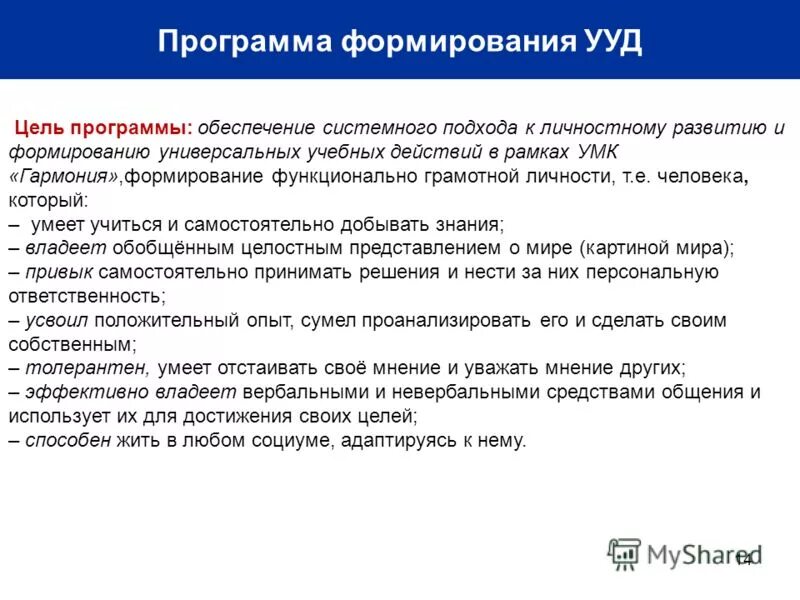 Программа формирования УУД

Цель программы: обеспечение системного подхода к личностному развитию и формированию универсальных учебных действий в рамках УМК «Гармония»,формирование функционально грамотной личности, т.е. человека, который:
– умеет учиться и самостоятельно добывать знания;
– владеет обобщённым целостным представлением о мире (картиной мира);
– привык самостоятельно принимать решения и нести за них персональную ответственность;
– усвоил положительный опыт, сумел проанализировать его и сделать своим собственным;
– толерантен, умеет отстаивать своё мнение и уважать мнение других;
– эффективно владеет вербальными и невербальными средствами общения и использует их для достижения своих целей;
– способен жить в любом социуме, адаптируясь к нему.

MyShared

14